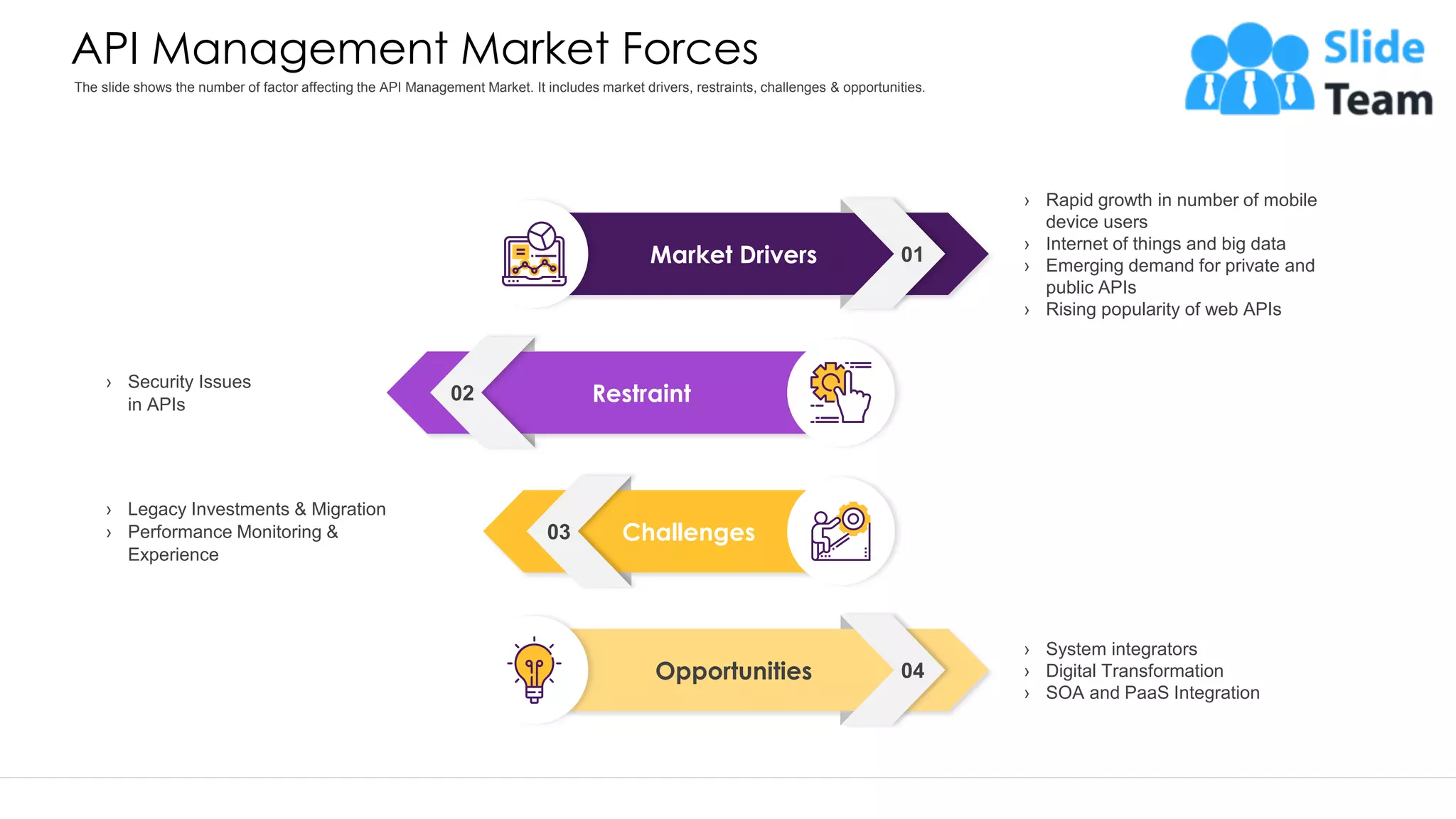 API Management Market Forces

The slide shows the number of factor affecting the API Management Market. It includes market drivers, restraints, challenges & opportunities.

Slide Team

Market Drivers 01

› Rapid growth in number of mobile device users
› Internet of things and big data
› Emerging demand for private and public APIs
› Rising popularity of web APIs

› Security Issues in APIs

02 Restraint

› Legacy Investments & Migration
› Performance Monitoring & Experience

03 Challenges

Opportunities 04

› System integrators
› Digital Transformation
› SOA and PaaS Integration